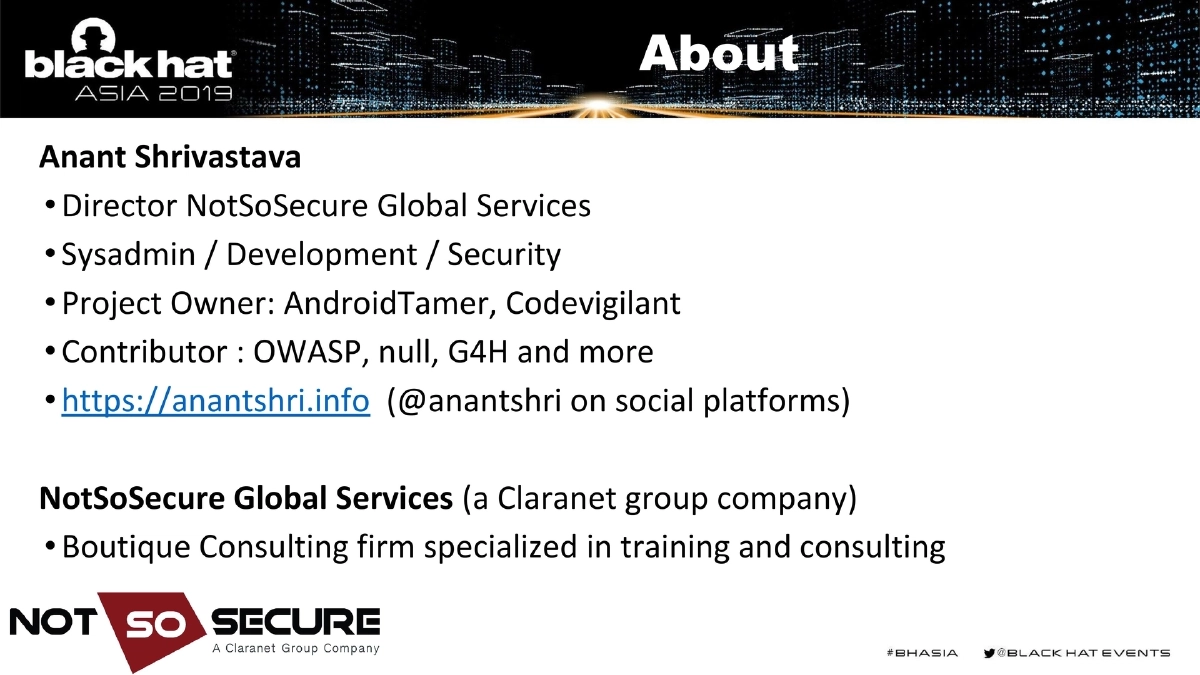 black hat
ASIA 2019

About

Anant Shrivastava
• Director NotSoSecure Global Services
• Sysadmin / Development / Security
• Project Owner: AndroidTamer, Codevigilant
• Contributor : OWASP, null, G4H and more
• https://anantshri.info (@anantshri on social platforms)

NotSoSecure Global Services (a Claranet group company)
• Boutique Consulting firm specialized in training and consulting

NOT SO SECURE
A Claranet Group Company

#BHASIA @BLACK HAT EVENTS